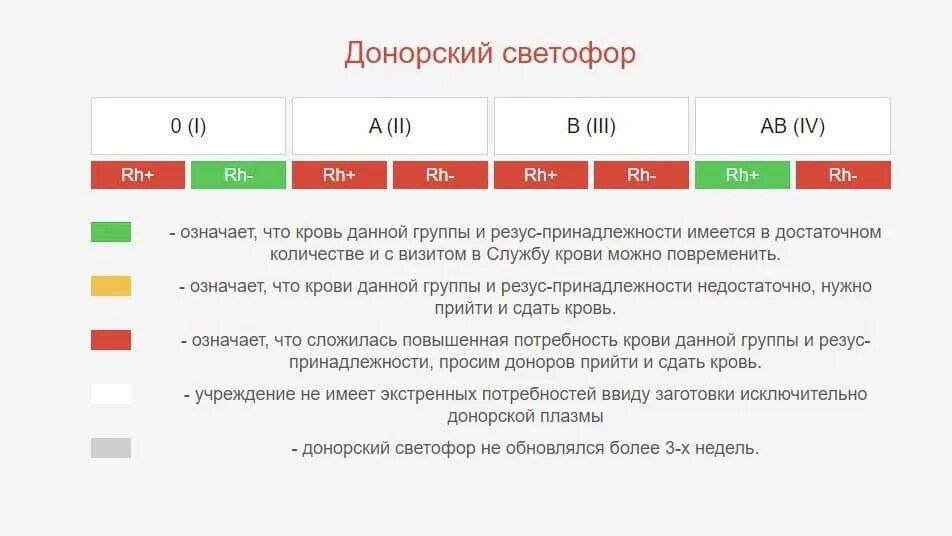 Донорский светофор

| 0 (I) | | A (II) | | B (III) | | AB (IV) | |
|---|---|---|---|---|---|---|---|
| Rh+ | Rh- | Rh+ | Rh- | Rh+ | Rh- | Rh+ | Rh- |

- означает, что кровь данной группы и резус-принадлежности имеется в достаточном количестве и с визитом в Службу крови можно повременить.

- означает, что крови данной группы и резус-принадлежности недостаточно, нужно прийти и сдать кровь.

- означает, что сложилась повышенная потребность крови данной группы и резус-принадлежности, просим доноров прийти и сдать кровь.

- учреждение не имеет экстренных потребностей ввиду заготовки исключительно донорской плазмы

- донорский светофор не обновлялся более 3-х недель.